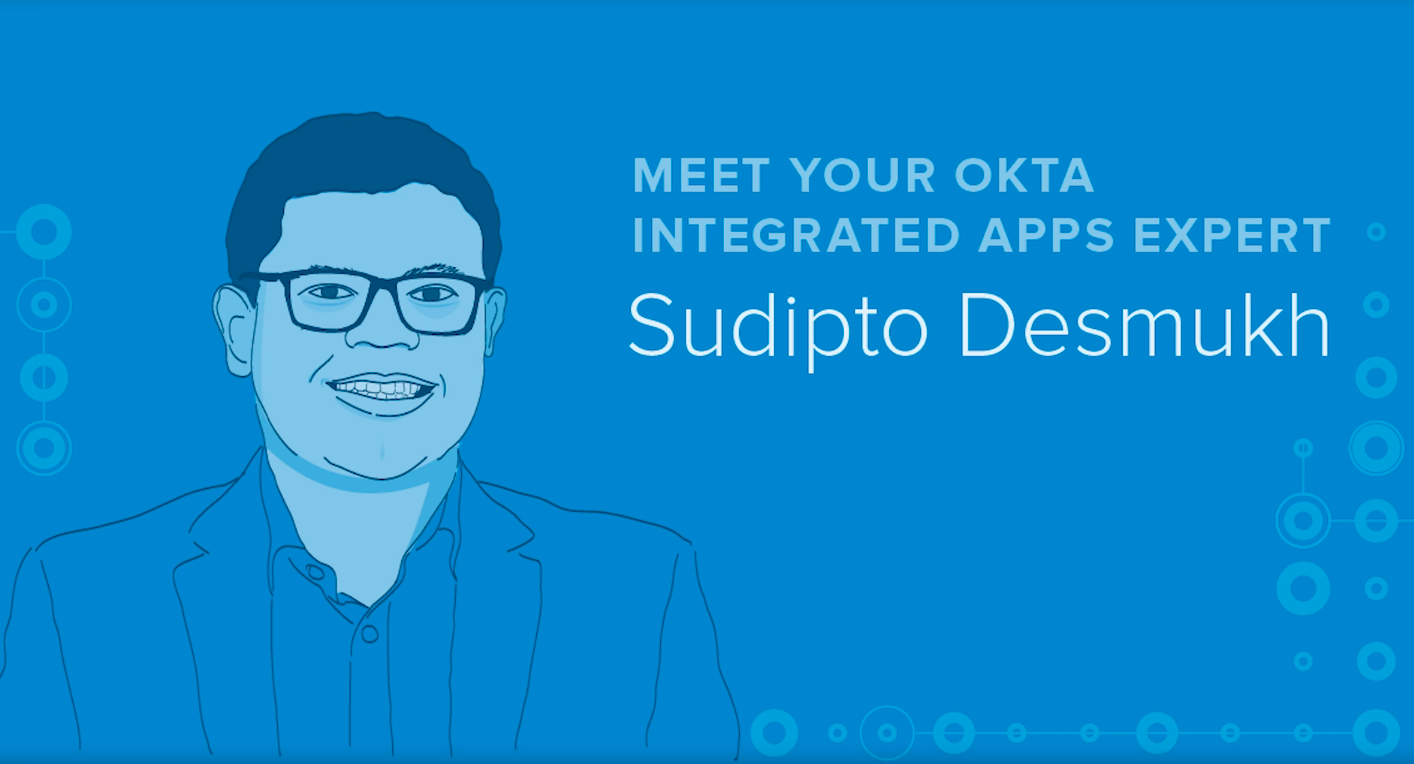 MEET YOUR OKTA INTEGRATED APPS EXPERT

Sudipto Desmukh